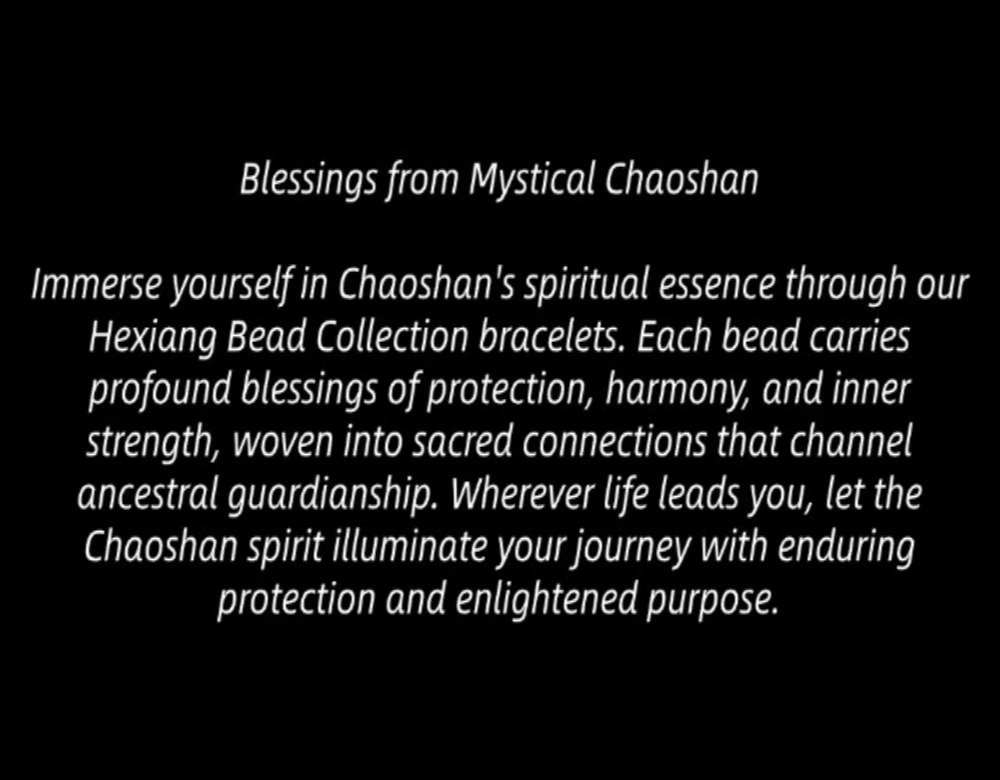 Blessings from Mystical Chaoshan

Immerse yourself in Chaoshan's spiritual essence through our Hexiang Bead Collection bracelets. Each bead carries profound blessings of protection, harmony, and inner strength, woven into sacred connections that channel ancestral guardianship. Wherever life leads you, let the Chaoshan spirit illuminate your journey with enduring protection and enlightened purpose.